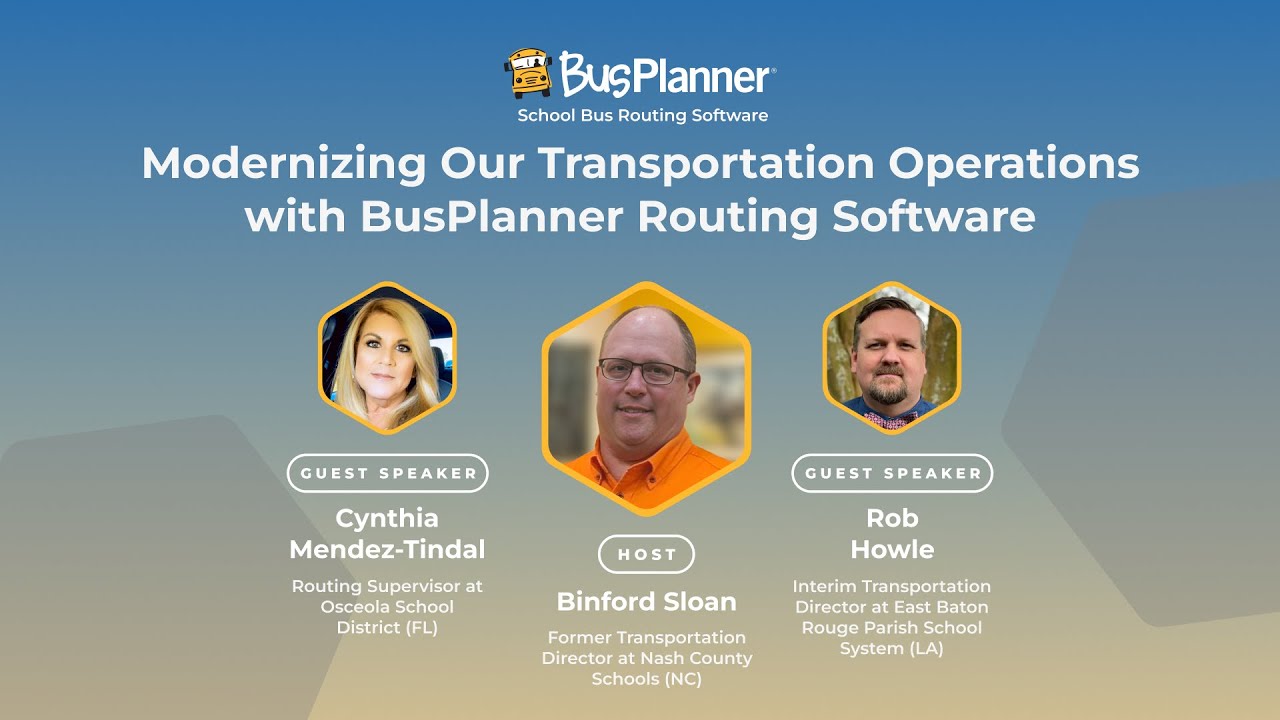 BusPlanner®
School Bus Routing Software

Modernizing Our Transportation Operations with BusPlanner Routing Software

GUEST SPEAKER
Cynthia Mendez-Tindal
Routing Supervisor at Osceola School District (FL)

HOST
Binford Sloan
Former Transportation Director at Nash County Schools (NC)

GUEST SPEAKER
Rob Howle
Interim Transportation Director at East Baton Rouge Parish School System (LA)